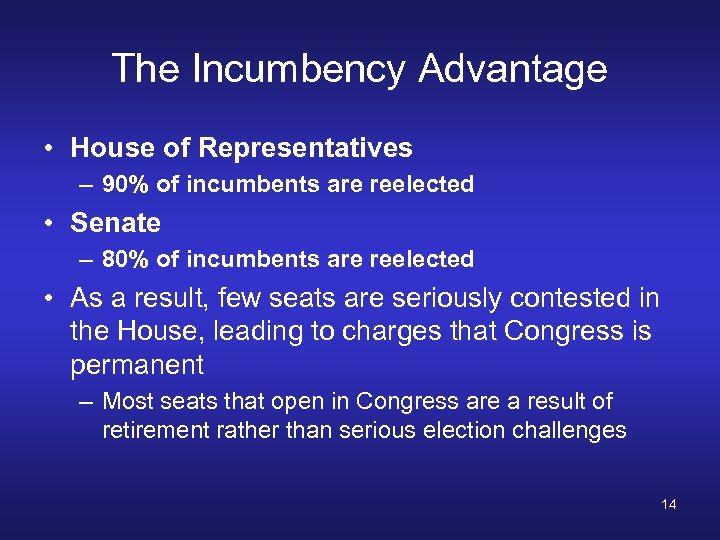 The Incumbency Advantage

• House of Representatives
– 90% of incumbents are reelected

• Senate
– 80% of incumbents are reelected

• As a result, few seats are seriously contested in the House, leading to charges that Congress is permanent
– Most seats that open in Congress are a result of retirement rather than serious election challenges

14